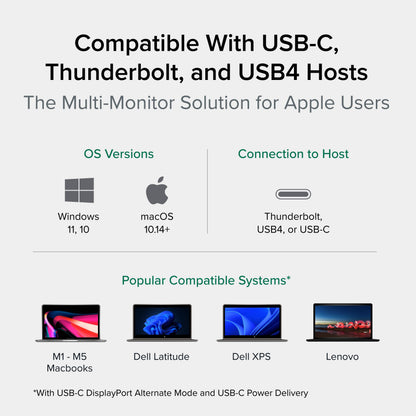 Compatible With USB-C, Thunderbolt, and USB4 Hosts

The Multi-Monitor Solution for Apple Users

OS Versions

Windows
11, 10

macOS
10.14+

Connection to Host

Thunderbolt,
USB4, or USB-C

Popular Compatible Systems*

M1 - M5
Macbooks

Dell Latitude

Dell XPS

Lenovo

*With USB-C DisplayPort Alternate Mode and USB-C Power Delivery